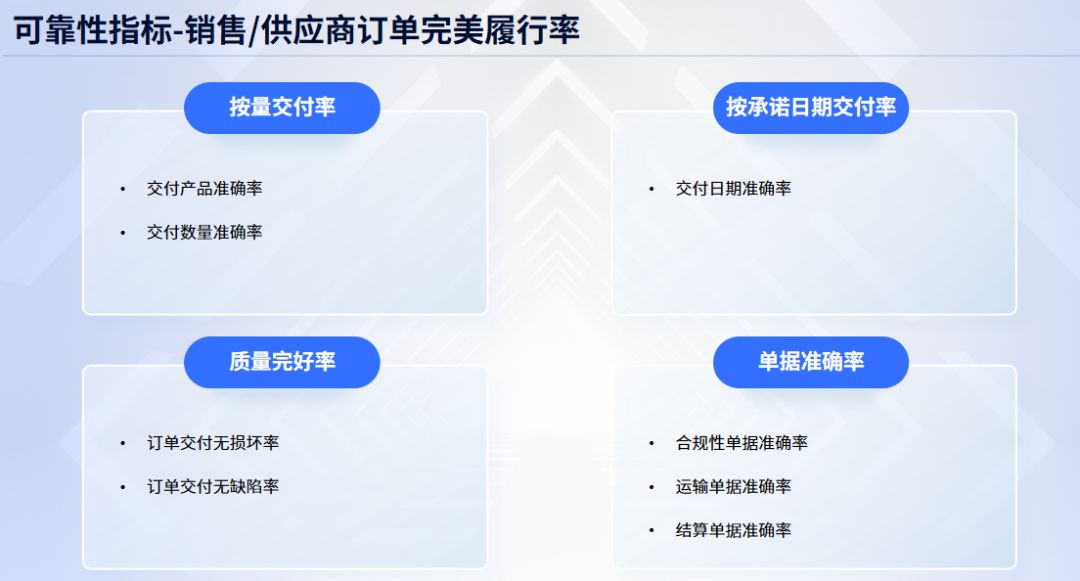 可靠性指标-销售/供应商订单完美履行率

按量交付率

• 交付产品准确率
• 交付数量准确率

按承诺日期交付率

• 交付日期准确率

质量完好率

• 订单交付无损坏率
• 订单交付无缺陷率

单据准确率

• 合规性单据准确率
• 运输单据准确率
• 结算单据准确率